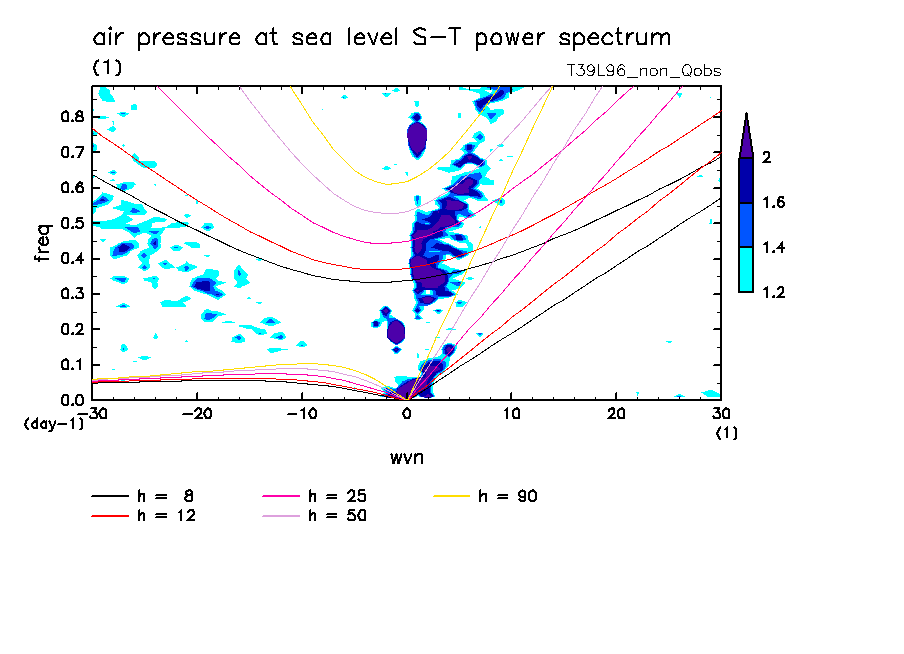 air pressure at sea level S-T power spectrum
(1)
T39L96_non_Qobs

freq
0.8
0.7
0.6
0.5
0.4
0.3
0.2
0.1
0.0
(day-1)
-30 -20 -10 0 10 20 30
(1)
wvn

2
1.6
1.4
1.2

h = 8
h = 12
h = 25
h = 50
h = 90